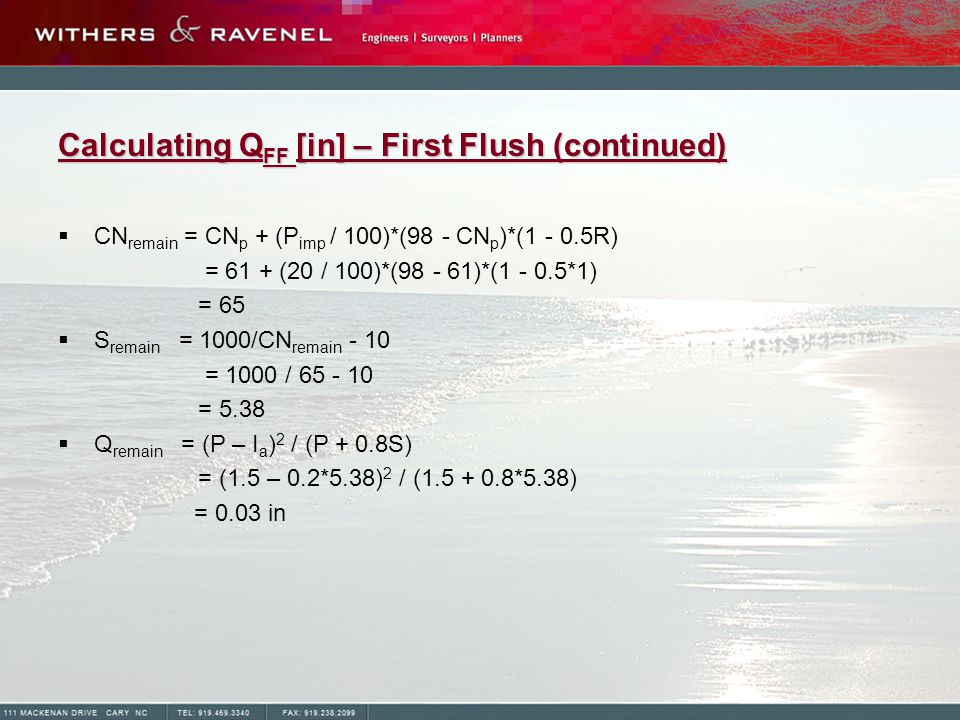 WITHERS & RAVENEL Engineers | Surveyors | Planners

Calculating $Q_{FF}$ [in] – First Flush (continued)

▪ $CN_{remain} = CN_p + (P_{imp} / 100)*(98 - CN_p)*(1 - 0.5R)$
$= 61 + (20 / 100)*(98 - 61)*(1 - 0.5*1)$
$= 65$

▪ $S_{remain} = 1000/CN_{remain} - 10$
$= 1000 / 65 - 10$
$= 5.38$

▪ $Q_{remain} = (P – I_a)^2 / (P + 0.8S)$
$= (1.5 – 0.2*5.38)^2 / (1.5 + 0.8*5.38)$
$= 0.03$ in

111 MACKENAN DRIVE CARY NC | TEL: 919.469.3340 | FAX: 919.238.2099